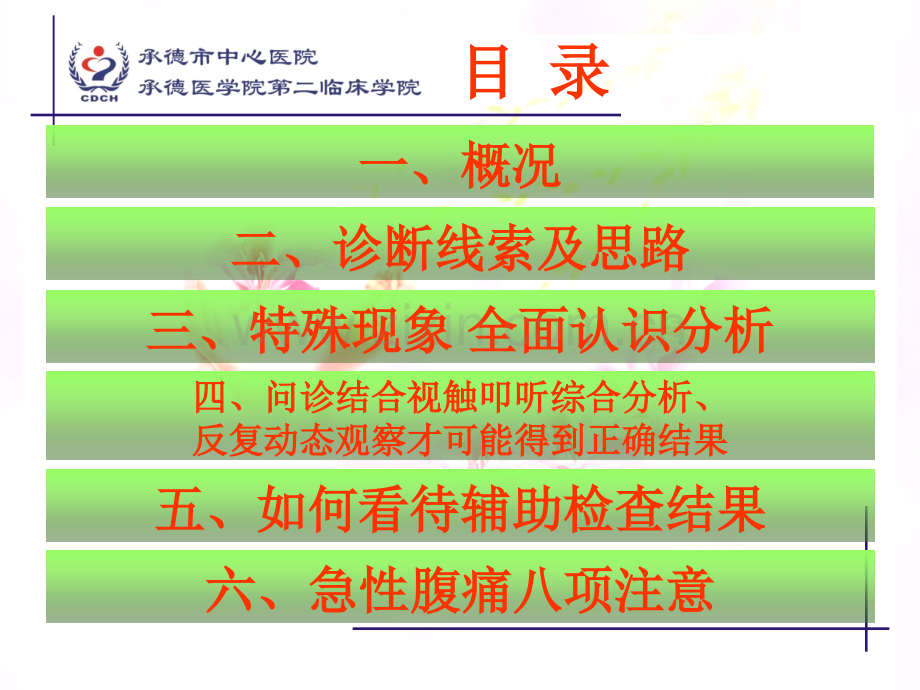 CDCH 承德市中心医院
承德医学院第二临床学院

目 录

一、概况

二、诊断线索及思路

三、特殊现象 全面认识分析

四、问诊结合视触叩听综合分析、反复动态观察才可能得到正确结果

五、如何看待辅助检查结果

六、急性腹痛八项注意